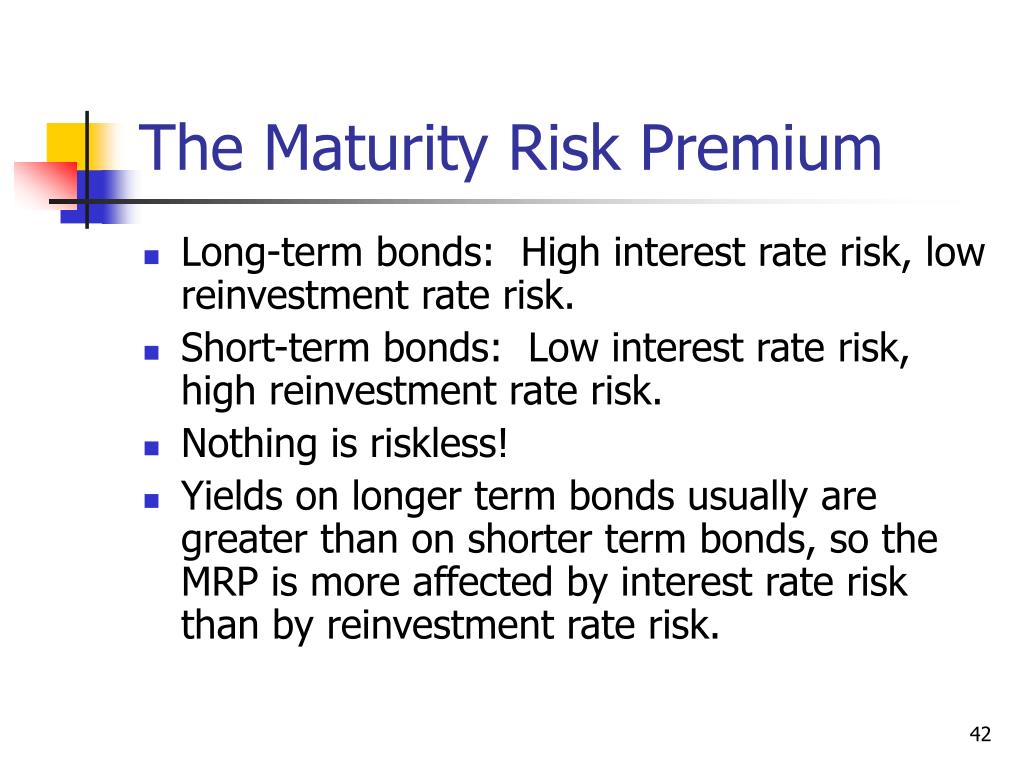 The Maturity Risk Premium

- Long-term bonds:  High interest rate risk, low reinvestment rate risk.
- Short-term bonds:  Low interest rate risk, high reinvestment rate risk.
- Nothing is riskless!
- Yields on longer term bonds usually are greater than on shorter term bonds, so the MRP is more affected by interest rate risk than by reinvestment rate risk.

42